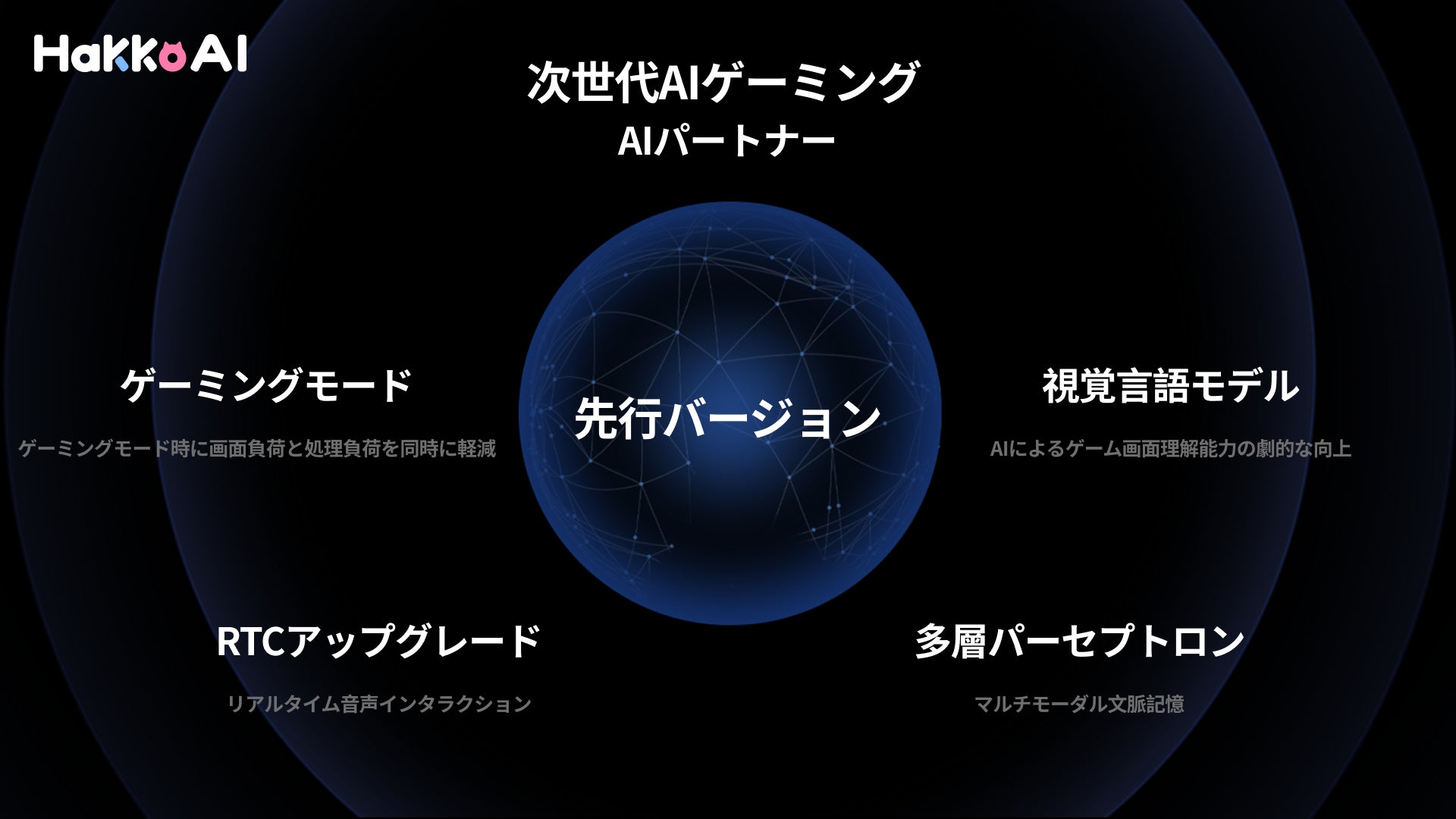 HakkoAI

次世代AIゲーミング
AIパートナー

ゲーミングモード

ゲーミングモード時に画面負荷と処理負荷を同時に軽減

先行バージョン

視覚言語モデル

AIによるゲーム画面理解能力の劇的な向上

RTCアップグレード

リアルタイム音声インタラクション

多層パーセプトロン

マルチモーダル文脈記憶